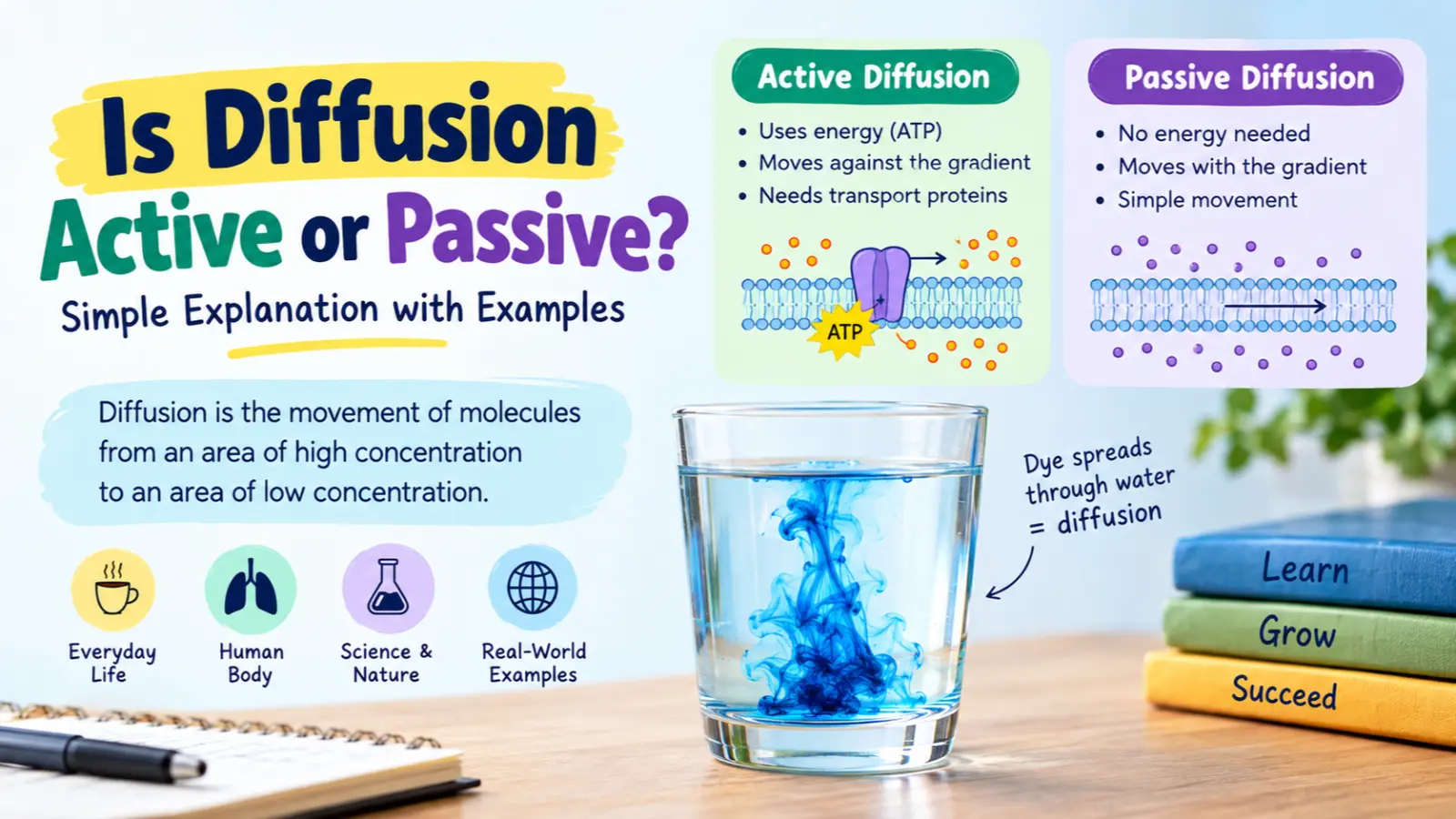 Is Diffusion Active or Passive?

Simple Explanation with Examples

Diffusion is the movement of molecules from an area of high concentration to an area of low concentration.

Everyday Life

Human Body

Science & Nature

Real-World Examples

Active Diffusion

• Uses energy (ATP)
• Moves against the gradient
• Needs transport proteins

ATP

Passive Diffusion

• No energy needed
• Moves with the gradient
• Simple movement

Dye spreads through water = diffusion

Learn

Grow

Succeed